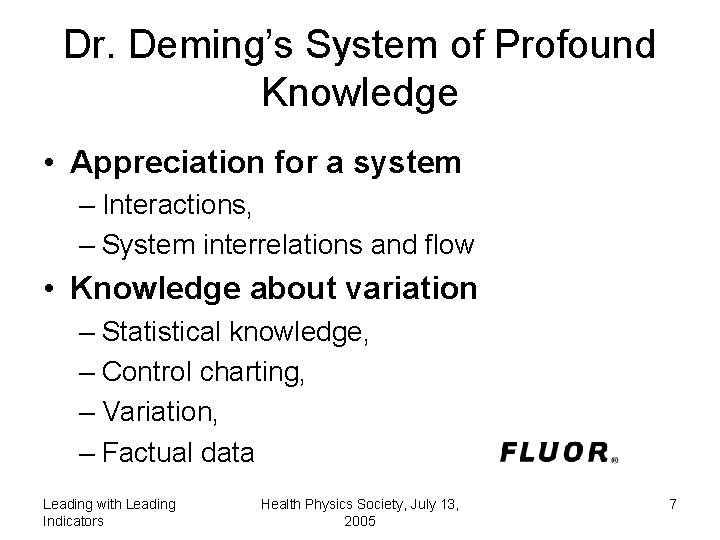 Dr. Deming's System of Profound Knowledge

• Appreciation for a system
– Interactions,
– System interrelations and flow

• Knowledge about variation
– Statistical knowledge,
– Control charting,
– Variation,
– Factual data

FLUOR®

Leading with Leading Indicators

Health Physics Society, July 13, 2005

7